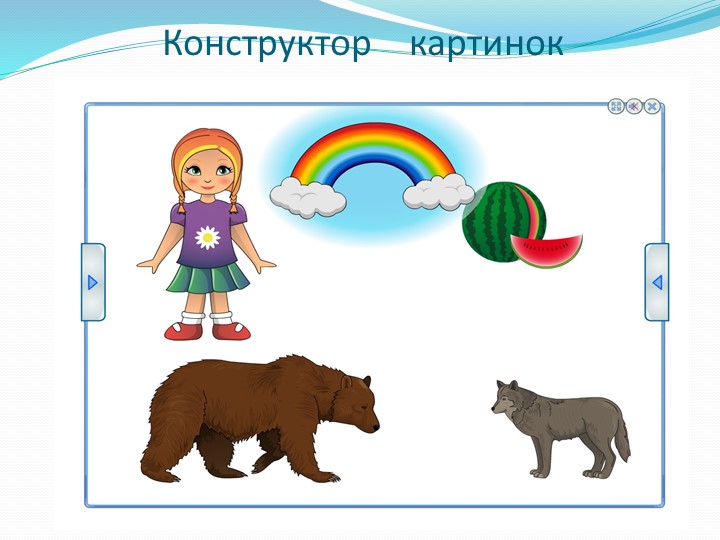 Конструктор картинок